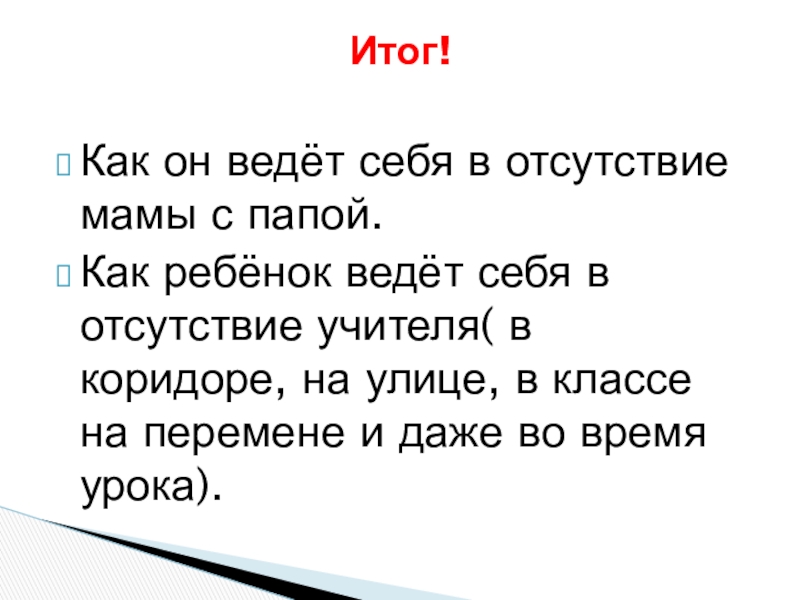 Итог!

Как он ведёт себя в отсутствие мамы с папой.

Как ребёнок ведёт себя в отсутствие учителя( в коридоре, на улице, в классе на перемене и даже во время урока).